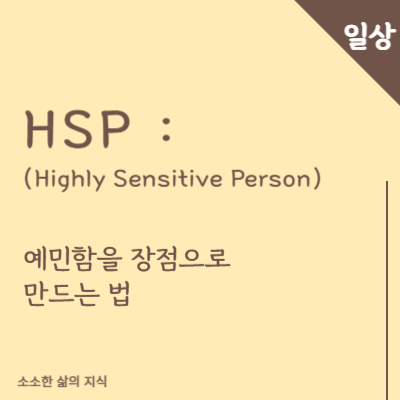 일상

HSP :
(Highly Sensitive Person)

예민함을 장점으로
만드는 법

소소한 삶의 지식